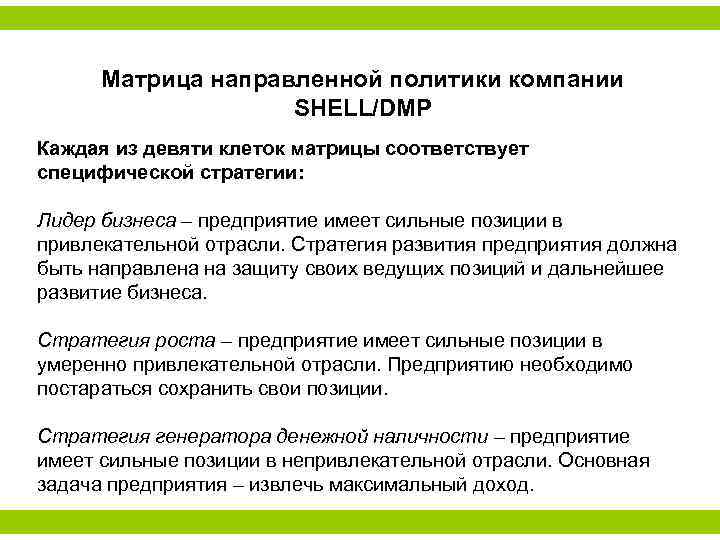 Матрица направленной политики компании SHELL/DMP

Каждая из девяти клеток матрицы соответствует специфической стратегии:

Лидер бизнеса – предприятие имеет сильные позиции в привлекательной отрасли. Стратегия развития предприятия должна быть направлена на защиту своих ведущих позиций и дальнейшее развитие бизнеса.

Стратегия роста – предприятие имеет сильные позиции в умеренно привлекательной отрасли. Предприятию необходимо постараться сохранить свои позиции.

Стратегия генератора денежной наличности – предприятие имеет сильные позиции в непривлекательной отрасли. Основная задача предприятия – извлечь максимальный доход.